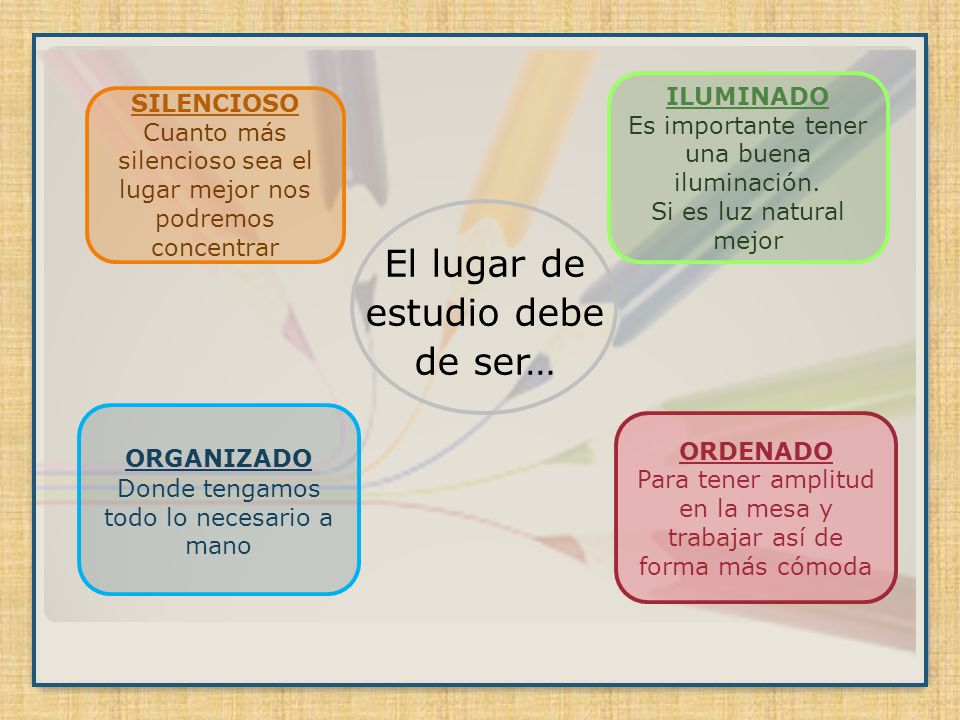 SILENCIOSO
Cuanto más silencioso sea el lugar mejor nos podremos concentrar

ILUMINADO
Es importante tener una buena iluminación.
Si es luz natural mejor

El lugar de estudio debe de ser…

ORGANIZADO
Donde tengamos todo lo necesario a mano

ORDENADO
Para tener amplitud en la mesa y trabajar así de forma más cómoda